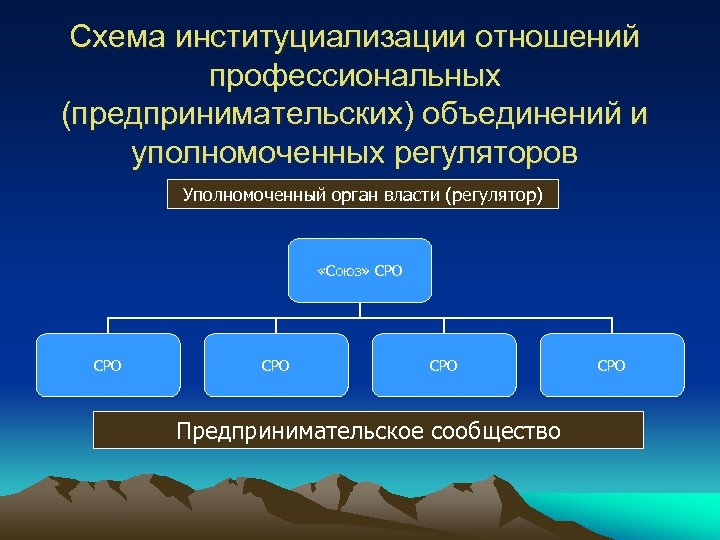 Схема институциализации отношений профессиональных (предпринимательских) объединений и уполномоченных регуляторов

Уполномоченный орган власти (регулятор)

«Союз» СРО

СРО

СРО

СРО

СРО

Предпринимательское сообщество